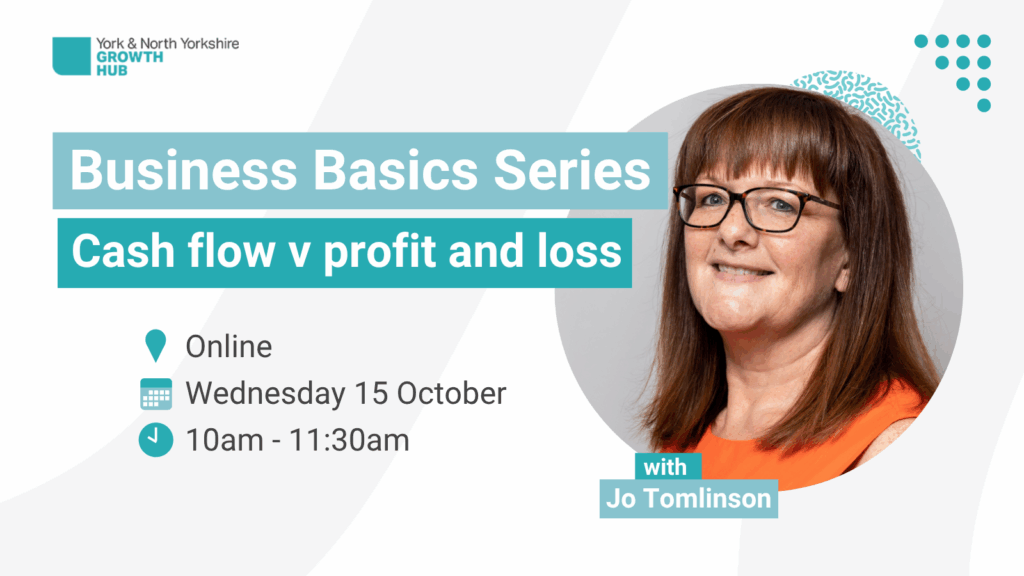 York & North Yorkshire
GROWTH
HUB

Business Basics Series

Cash flow v profit and loss

Online
Wednesday 15 October
10am - 11:30am

with
Jo Tomlinson